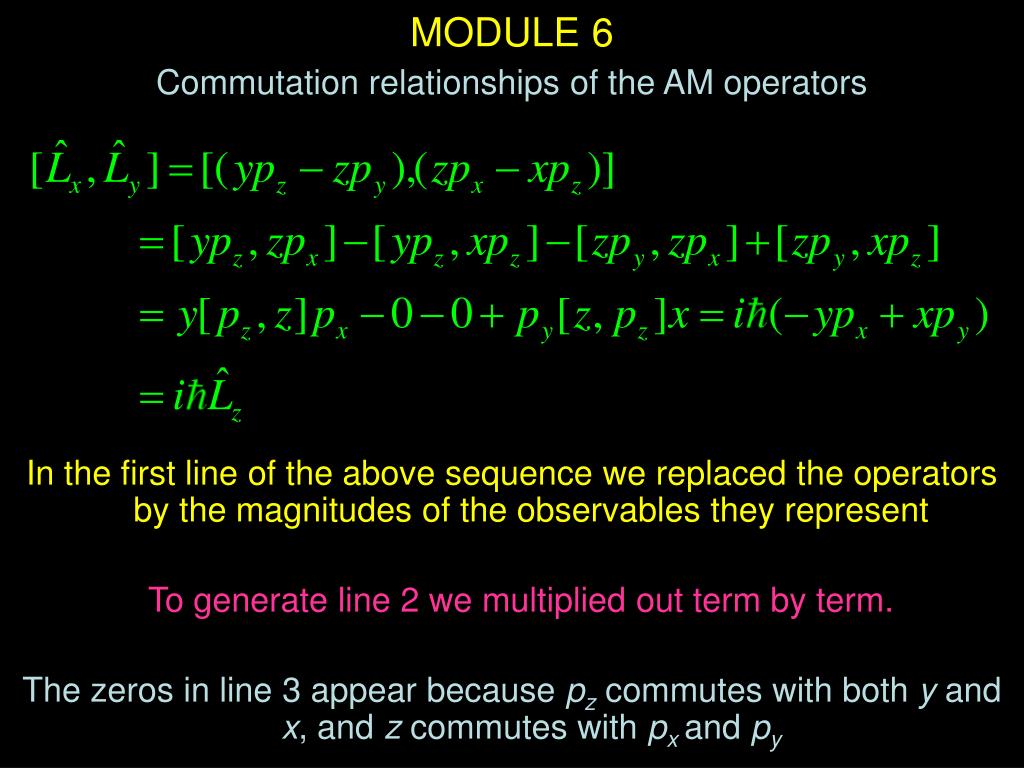 MODULE 6

Commutation relationships of the AM operators

$[\hat{L}_x, \hat{L}_y] = [(yp_z - zp_y),(zp_x - xp_z)]$

$= [yp_z, zp_x] - [yp_z, xp_z] - [zp_y, zp_x] + [zp_y, xp_z]$

$= y[p_z, z]p_x - 0 - 0 + p_y[z, p_z]x = i\hbar(-yp_x + xp_y)$

$= i\hbar\hat{L}_z$

In the first line of the above sequence we replaced the operators by the magnitudes of the observables they represent

To generate line 2 we multiplied out term by term.

The zeros in line 3 appear because $p_z$ commutes with both $y$ and $x$, and $z$ commutes with $p_x$ and $p_y$